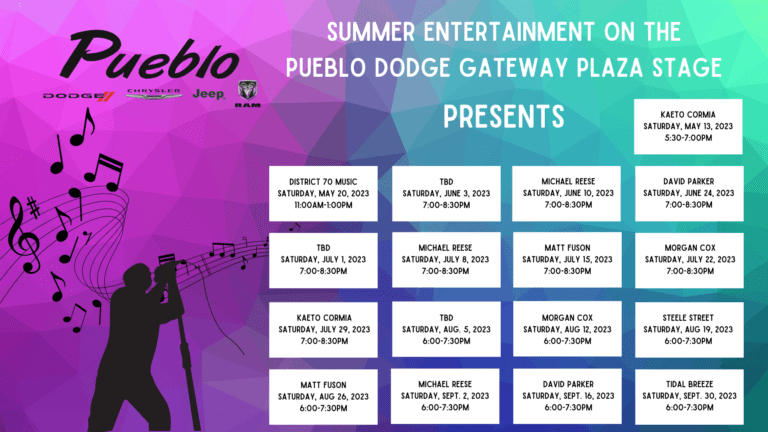 Pueblo

DODGE CHRYSLER Jeep RAM

SUMMER ENTERTAINMENT ON THE PUEBLO DODGE GATEWAY PLAZA STAGE

PRESENTS

KAETO CORMIA
SATURDAY, MAY 13, 2023
5:30-7:00PM

DISTRICT 70 MUSIC
SATURDAY, MAY 20, 2023
11:00AM-1:00PM

TBD
SATURDAY, JUNE 3, 2023
7:00-8:30PM

MICHAEL REESE
SATURDAY, JUNE 10, 2023
7:00-8:30PM

DAVID PARKER
SATURDAY, JUNE 24, 2023
7:00-8:30PM

TBD
SATURDAY, JULY 1, 2023
7:00-8:30PM

MICHAEL REESE
SATURDAY, JULY 8, 2023
7:00-8:30PM

MATT FUSON
SATURDAY, JULY 15, 2023
7:00-8:30PM

MORGAN COX
SATURDAY, JULY 22, 2023
7:00-8:30PM

KAETO CORMIA
SATURDAY, JULY 29, 2023
7:00-8:30PM

TBD
SATURDAY, AUG. 5, 2023
6:00-7:30PM

MORGAN COX
SATURDAY, AUG 12, 2023
6:00-7:30PM

STEELE STREET
SATURDAY, AUG 19, 2023
6:00-7:30PM

MATT FUSON
SATURDAY, AUG 26, 2023
6:00-7:30PM

MICHAEL REESE
SATURDAY, SEPT. 2, 2023
6:00-7:30PM

DAVID PARKER
SATURDAY, SEPT. 16, 2023
6:00-7:30PM

TIDAL BREEZE
SATURDAY, SEPT. 30, 2023
6:00-7:30PM